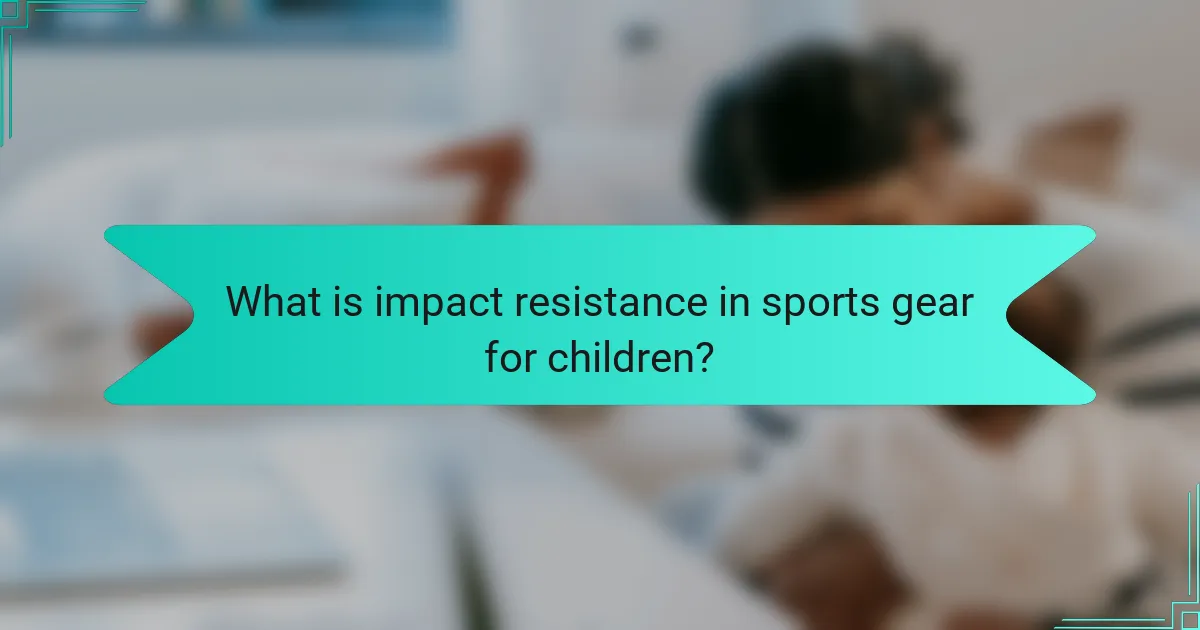 What is impact resistance in sports gear for children?